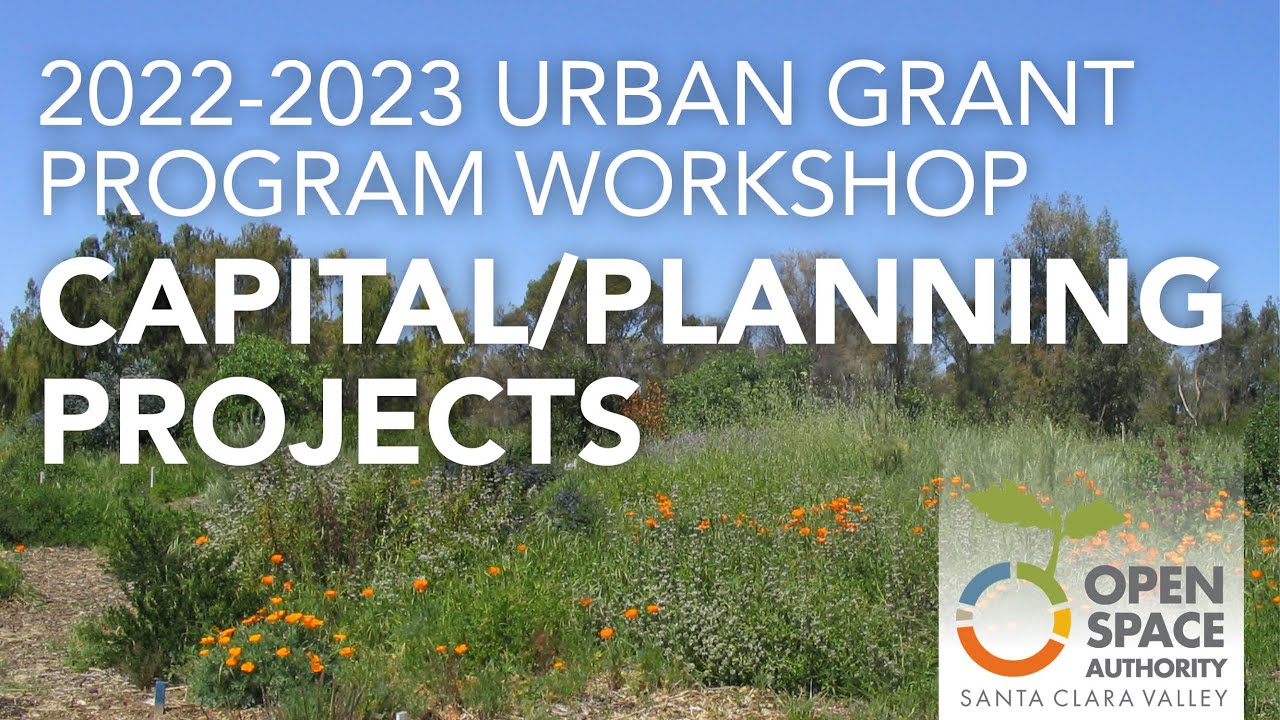 2022-2023 URBAN GRANT PROGRAM WORKSHOP

CAPITAL/PLANNING PROJECTS

OPEN SPACE AUTHORITY
SANTA CLARA VALLEY